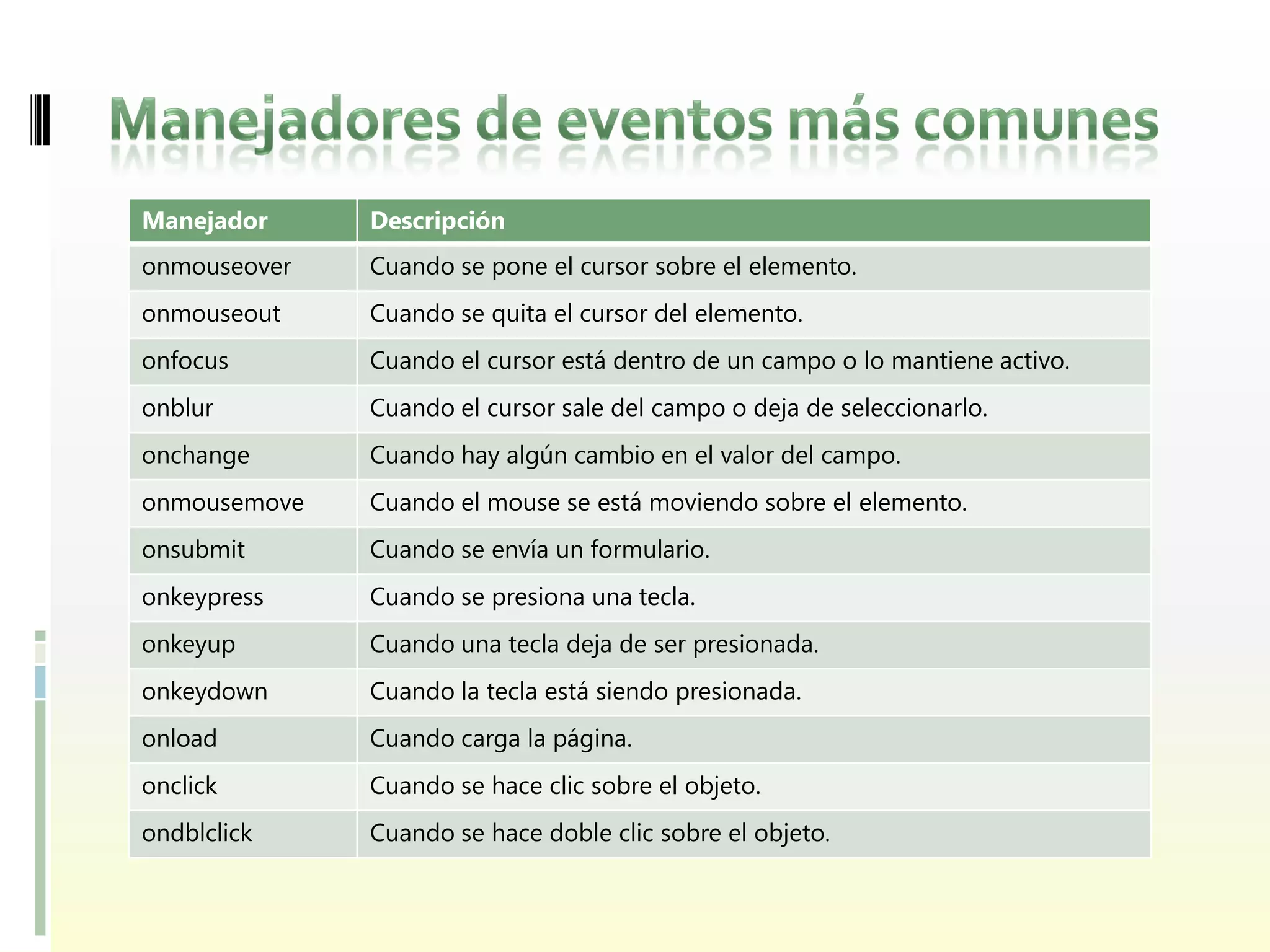 Manejadores de eventos más comunes

| Manejador | Descripción |
|---|---|
| onmouseover | Cuando se pone el cursor sobre el elemento. |
| onmouseout | Cuando se quita el cursor del elemento. |
| onfocus | Cuando el cursor está dentro de un campo o lo mantiene activo. |
| onblur | Cuando el cursor sale del campo o deja de seleccionarlo. |
| onchange | Cuando hay algún cambio en el valor del campo. |
| onmousemove | Cuando el mouse se está moviendo sobre el elemento. |
| onsubmit | Cuando se envía un formulario. |
| onkeypress | Cuando se presiona una tecla. |
| onkeyup | Cuando una tecla deja de ser presionada. |
| onkeydown | Cuando la tecla está siendo presionada. |
| onload | Cuando carga la página. |
| onclick | Cuando se hace clic sobre el objeto. |
| ondblclick | Cuando se hace doble clic sobre el objeto. |